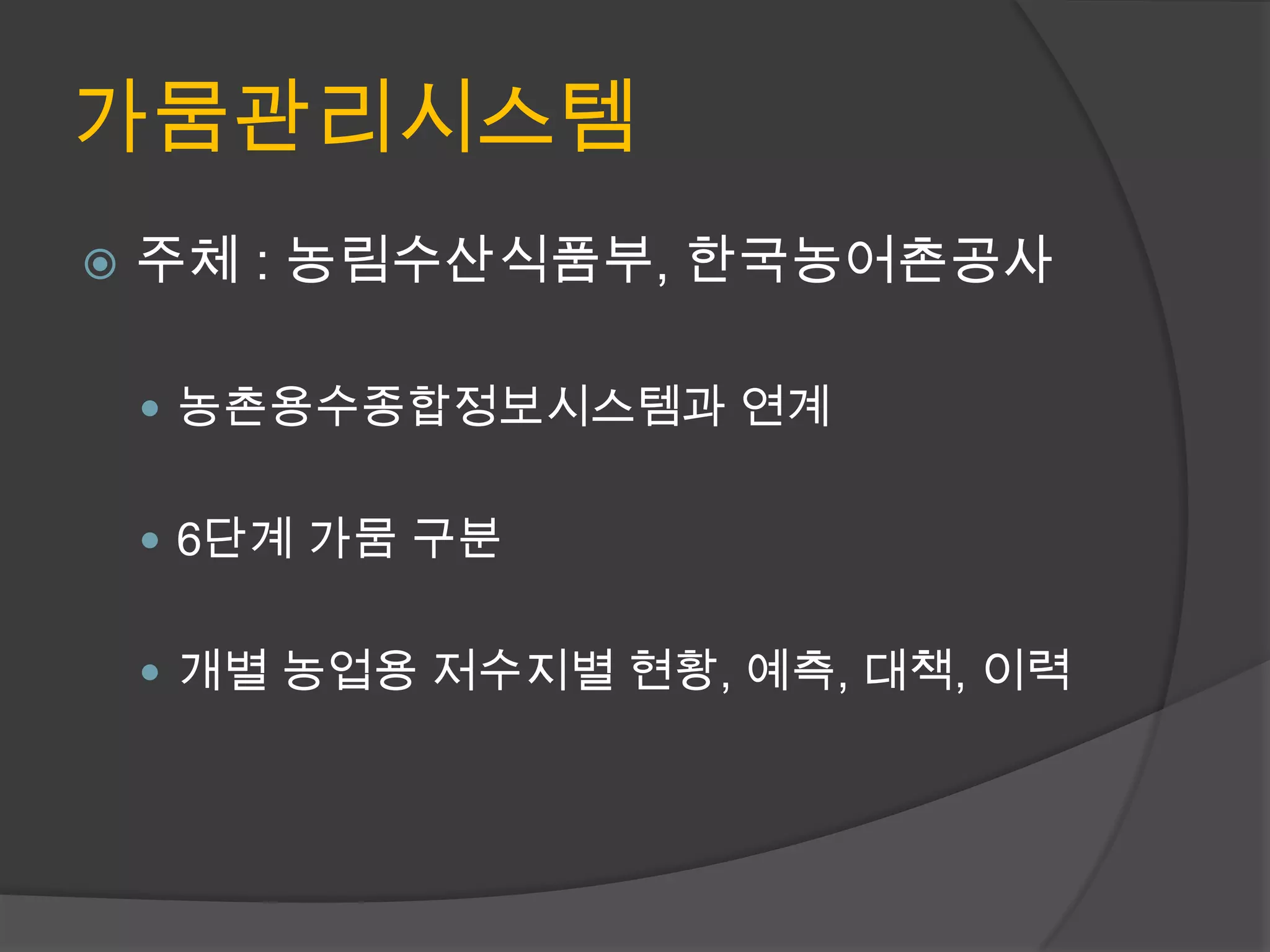 가뭄관리시스템

주체 : 농림수산식품부, 한국농어촌공사

농촌용수종합정보시스템과 연계

6단계 가뭄 구분

개별 농업용 저수지별 현황, 예측, 대책, 이력